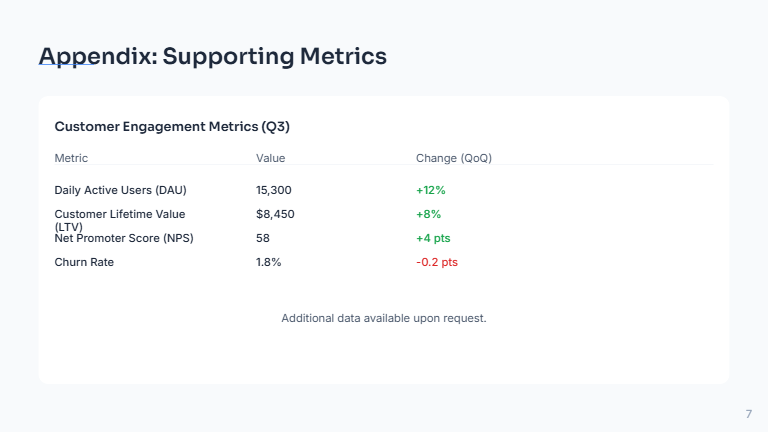 Appendix: Supporting Metrics

Customer Engagement Metrics (Q3)

| Metric | Value | Change (QoQ) |
|---|---|---|
| Daily Active Users (DAU) | 15,300 | +12% |
| Customer Lifetime Value (LTV) | $8,450 | +8% |
| Net Promoter Score (NPS) | 58 | +4 pts |
| Churn Rate | 1.8% | -0.2 pts |

Additional data available upon request.

7